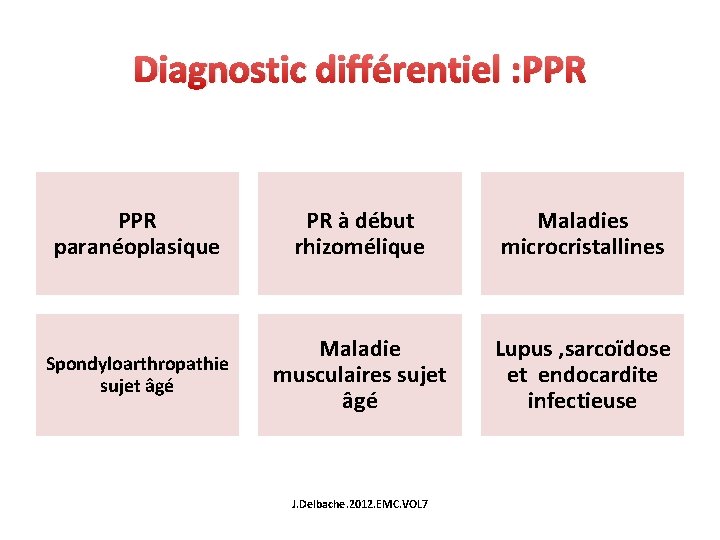 Diagnostic différentiel :PPR

PPR paranéoplasique

PR à début rhizomélique

Maladies microcristallines

Spondyloarthropathie sujet âgé

Maladie musculaires sujet âgé

Lupus ,sarcoïdose et endocardite infectieuse

J.Delbache.2012.EMC.VOL7